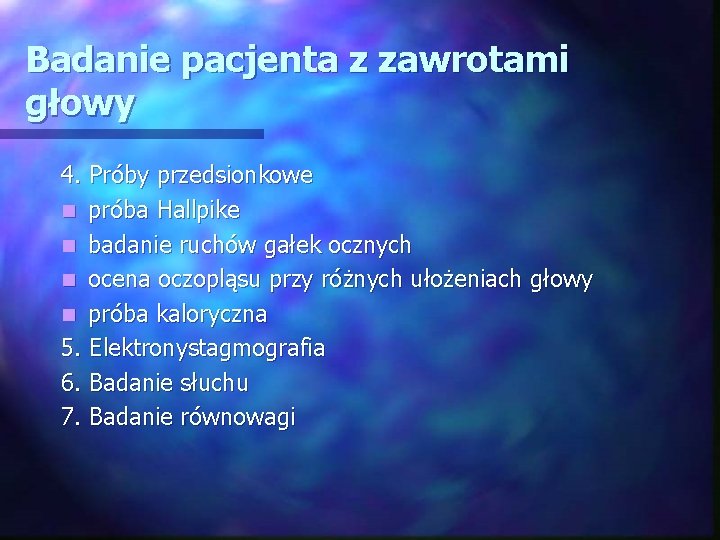 Badanie pacjenta z zawrotami głowy

4. Próby przedsionkowe
- próba Hallpike
- badanie ruchów gałek ocznych
- ocena oczopląsu przy różnych ułożeniach głowy
- próba kaloryczna
5. Elektronystagmografia
6. Badanie słuchu
7. Badanie równowagi